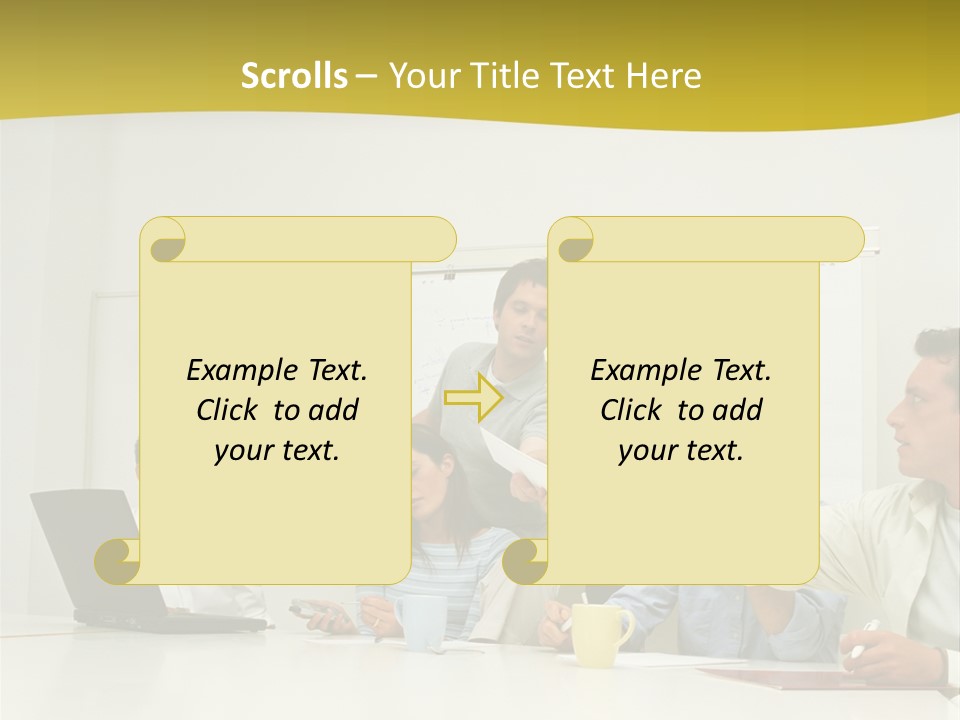 Scrolls – Your Title Text Here

Example Text. Click to add your text.

Example Text. Click to add your text.